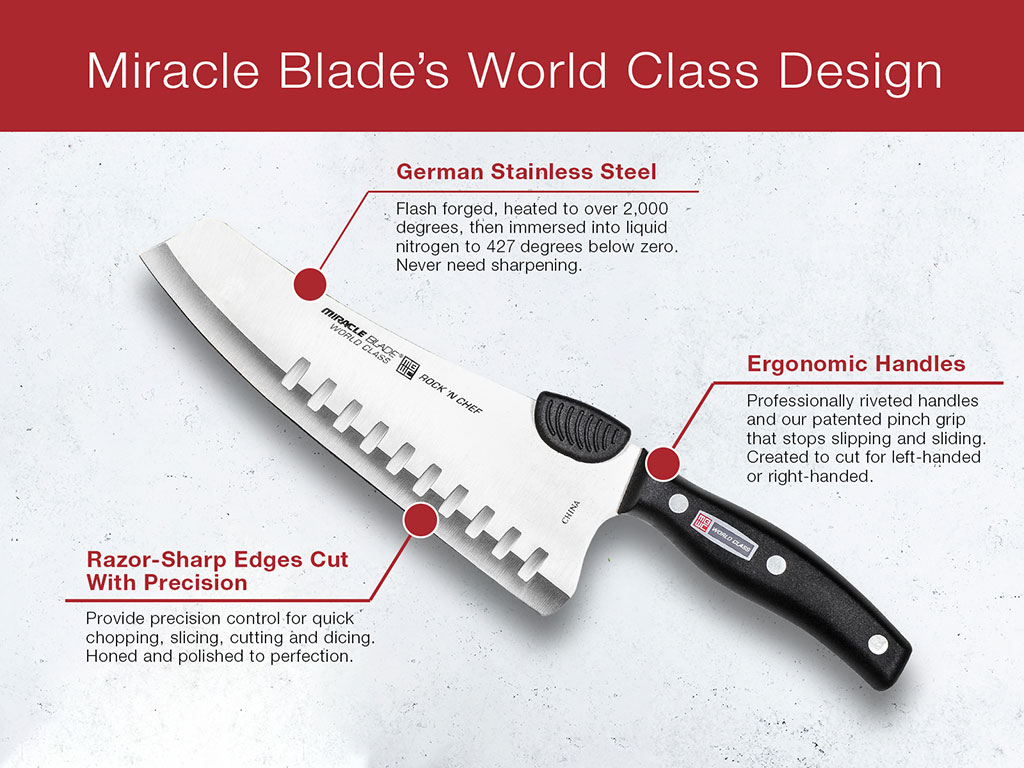 Miracle Blade's World Class Design

German Stainless Steel

Flash forged, heated to over 2,000 degrees, then immersed into liquid nitrogen to 427 degrees below zero. Never need sharpening.

MIRACLE BLADE WORLD CLASS

ROCK 'N CHEF

CHINA

Ergonomic Handles

Professionally riveted handles and our patented pinch grip that stops slipping and sliding. Created to cut for left-handed or right-handed.

WORLD CLASS

Razor-Sharp Edges Cut With Precision

Provide precision control for quick chopping, slicing, cutting and dicing. Honed and polished to perfection.